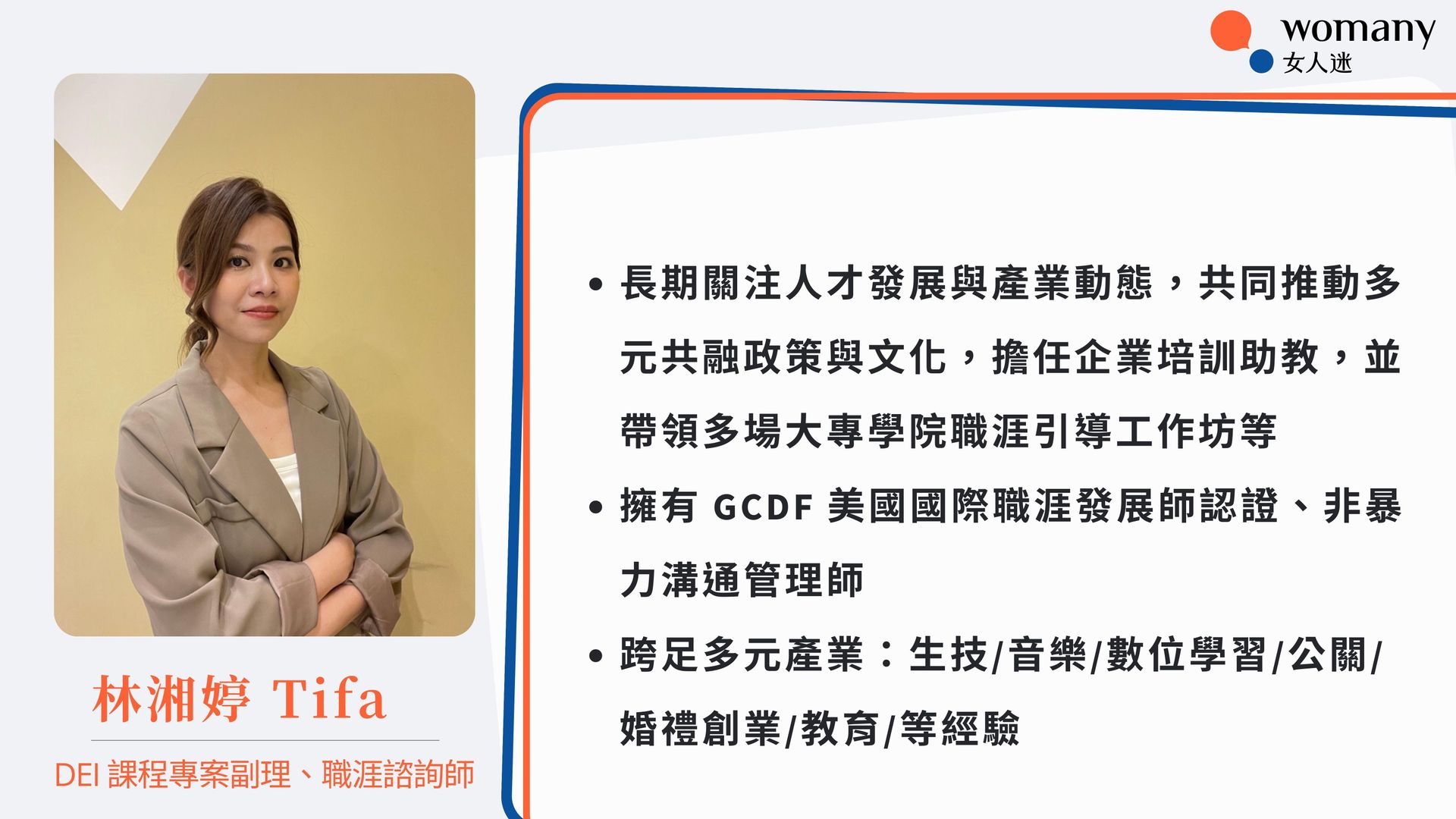 womany
女人迷

林湘婷 Tifa

DEI 課程專案副理、職涯諮詢師

• 長期關注人才發展與產業動態，共同推動多元共融政策與文化，擔任企業培訓助教，並帶領多場大專學院職涯引導工作坊等

• 擁有 GCDF 美國國際職涯發展師認證、非暴力溝通管理師

• 跨足多元產業：生技/音樂/數位學習/公關/婚禮創業/教育/等經驗